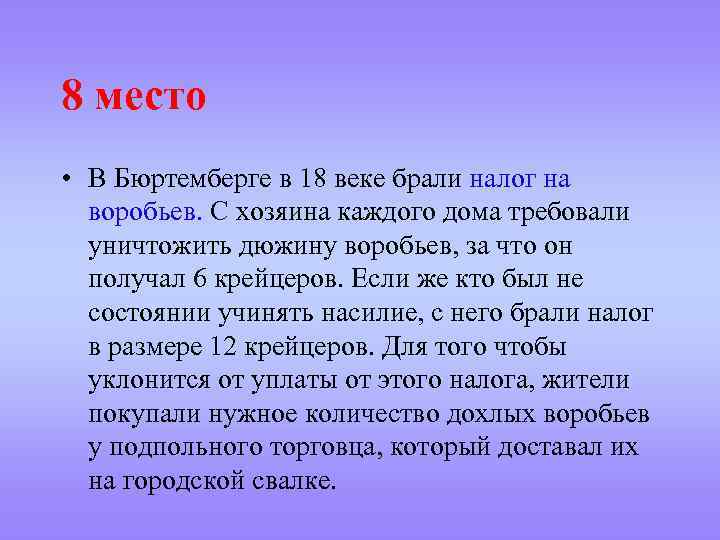 8 место

• В Бюртемберге в 18 веке брали налог на воробьев. С хозяина каждого дома требовали уничтожить дюжину воробьев, за что он получал 6 крейцеров. Если же кто был не состоянии учинять насилие, с него брали налог в размере 12 крейцеров. Для того чтобы уклонится от уплаты от этого налога, жители покупали нужное количество дохлых воробьев у подпольного торговца, который доставал их на городской свалке.